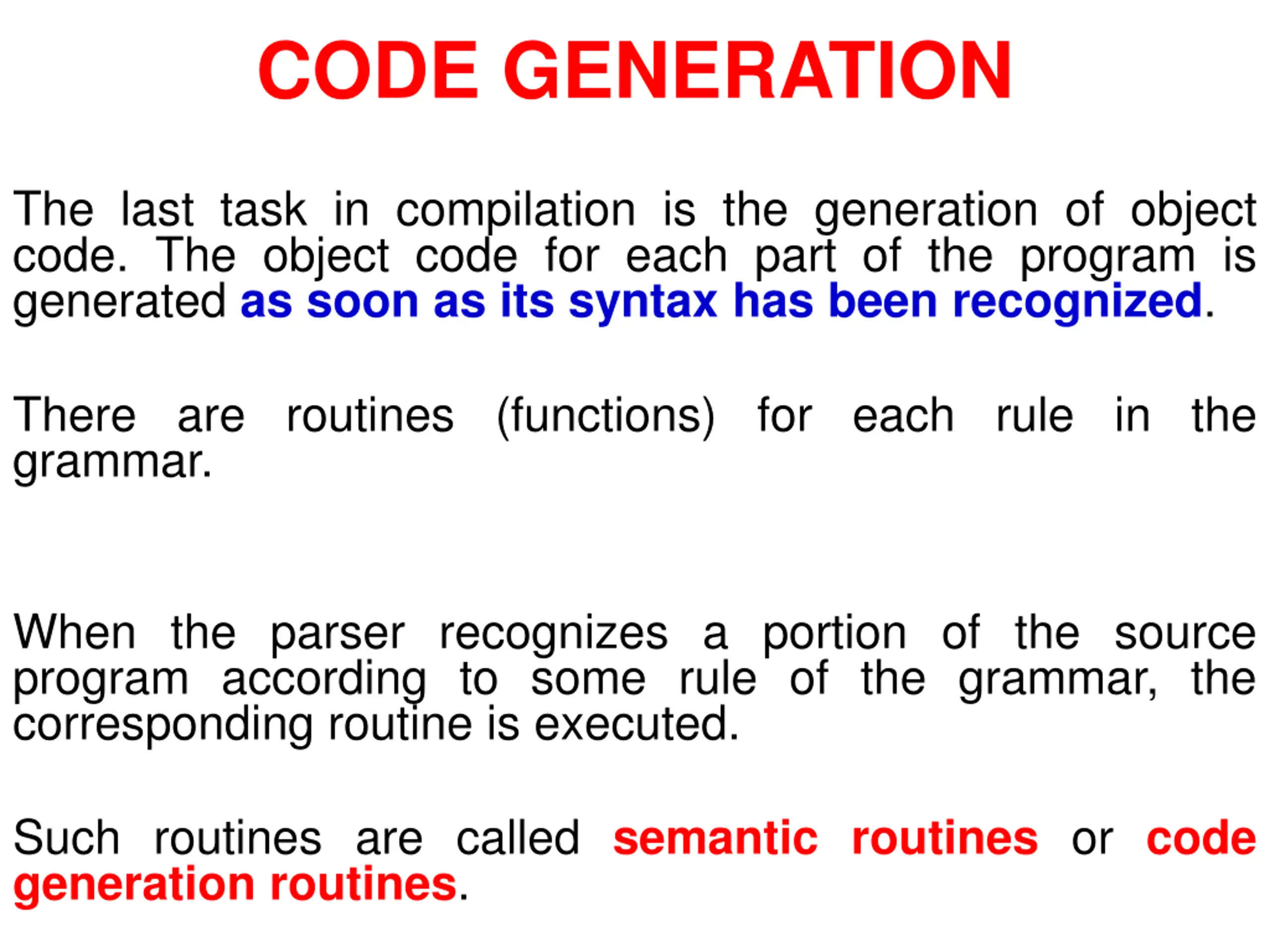 CODE GENERATION

The last task in compilation is the generation of object code. The object code for each part of the program is generated as soon as its syntax has been recognized.

There are routines (functions) for each rule in the grammar.

When the parser recognizes a portion of the source program according to some rule of the grammar, the corresponding routine is executed.

Such routines are called semantic routines or code generation routines.